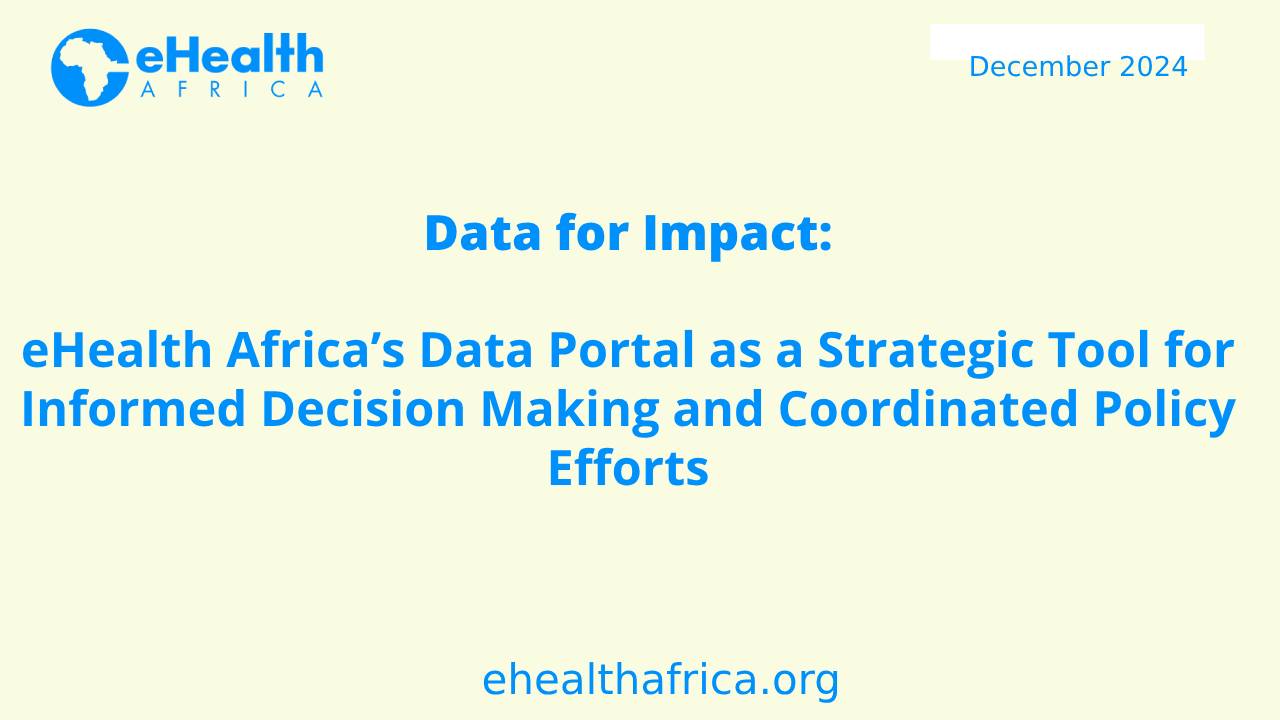 eHealth
AFRICA

December 2024

Data for Impact:

eHealth Africa’s Data Portal as a Strategic Tool for Informed Decision Making and Coordinated Policy Efforts

ehealthafrica.org